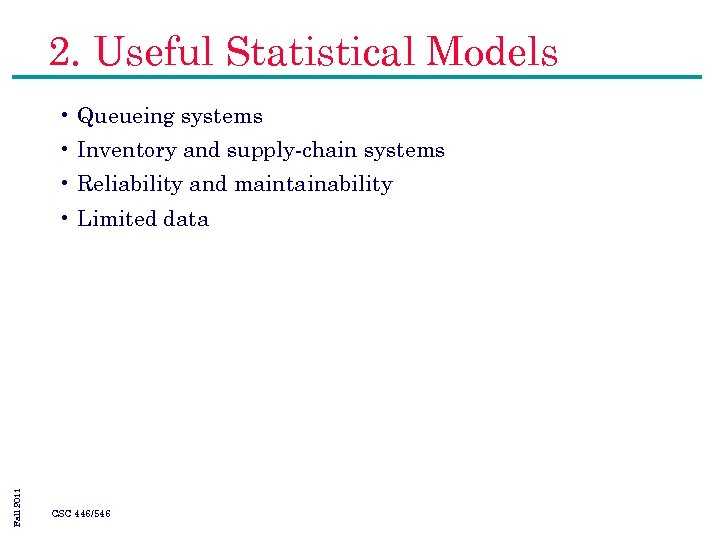 2. Useful Statistical Models

• Queueing systems
• Inventory and supply-chain systems
• Reliability and maintainability
• Limited data

Fall 2011

CSC 446/546